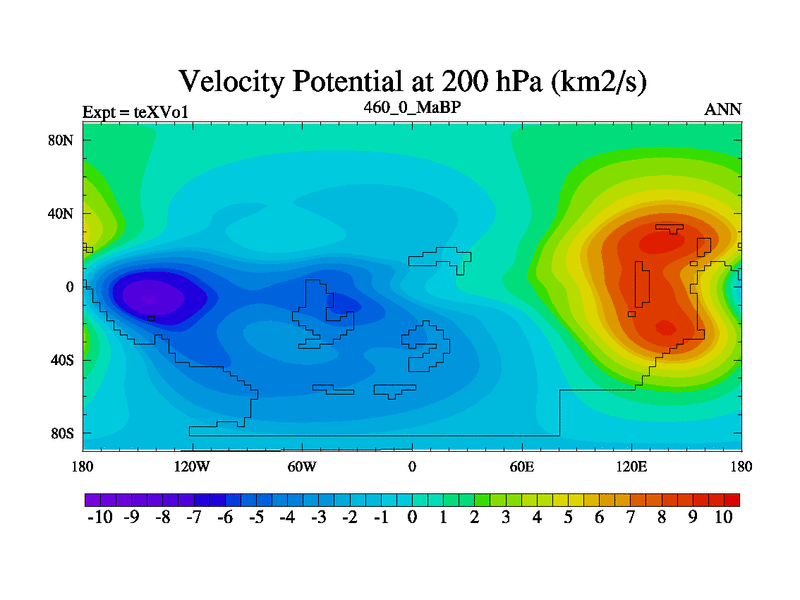 Velocity Potential at 200 hPa (km2/s)

Expt = teXVo1
460_0_MaBP
ANN

80N
40N
0
40S
80S

180
120W
60W
0
60E
120E
180

-10 -9 -8 -7 -6 -5 -4 -3 -2 -1 0 1 2 3 4 5 6 7 8 9 10